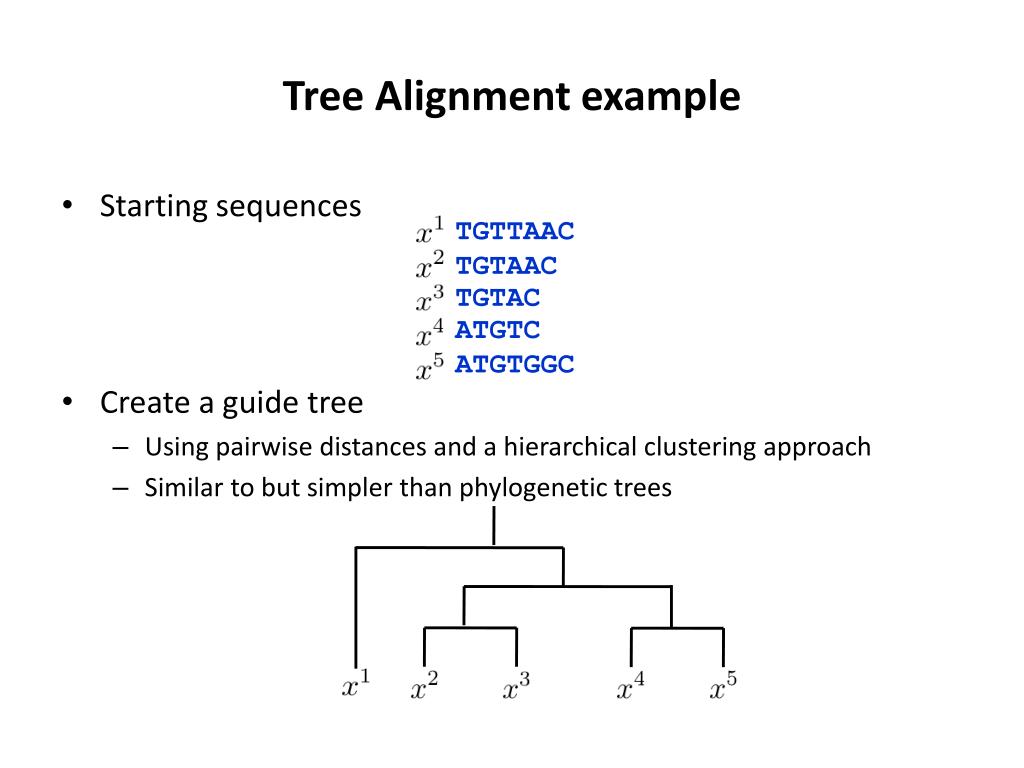 Tree Alignment example

• Starting sequences

$x^1$ TGTTAAC
$x^2$ TGTAAC
$x^3$ TGTAC
$x^4$ ATGTC
$x^5$ ATGTGGC

• Create a guide tree
– Using pairwise distances and a hierarchical clustering approach
– Similar to but simpler than phylogenetic trees

$x^1$ $x^2$ $x^3$ $x^4$ $x^5$